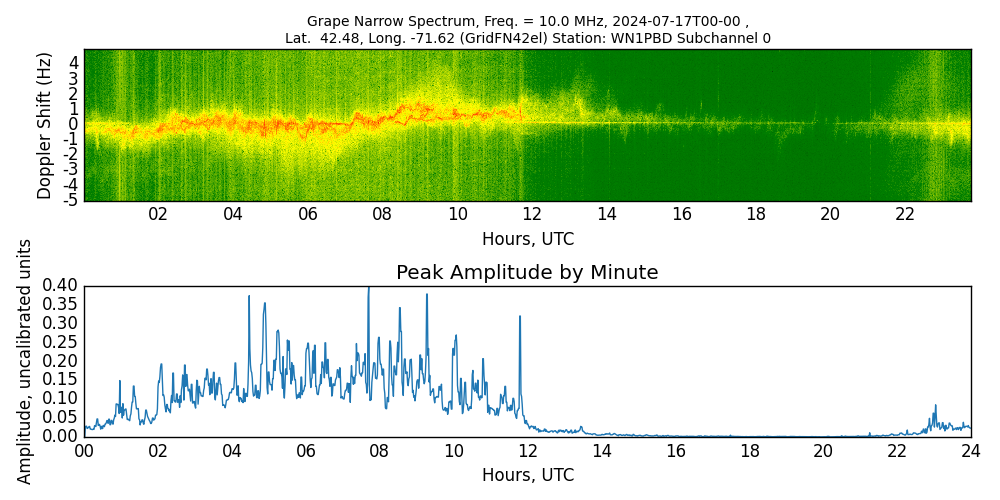 Grape Narrow Spectrum, Freq. = 10.0 MHz, 2024-07-17T00-00 ,
Lat. 42.48, Long. -71.62 (GridFN42el) Station: WN1PBD Subchannel 0

Doppler Shift (Hz)
4
3
2
1
0
-1
-2
-3
-4
-5
02 04 06 08 10 12 14 16 18 20 22
Hours, UTC

Peak Amplitude by Minute
Amplitude, uncalibrated units
0.40
0.35
0.30
0.25
0.20
0.15
0.10
0.05
0.00
00 02 04 06 08 10 12 14 16 18 20 22 24
Hours, UTC